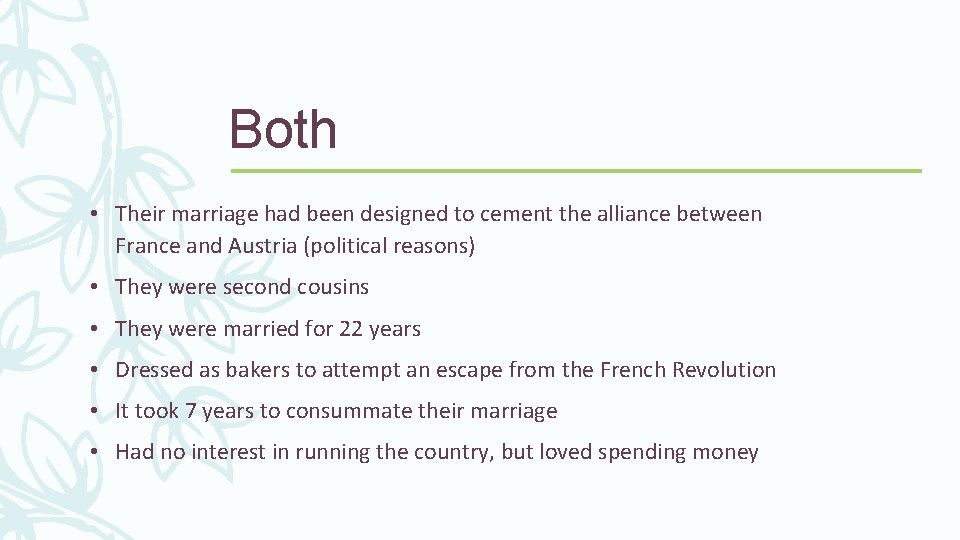 Both

• Their marriage had been designed to cement the alliance between France and Austria (political reasons)

• They were second cousins

• They were married for 22 years

• Dressed as bakers to attempt an escape from the French Revolution

• It took 7 years to consummate their marriage

• Had no interest in running the country, but loved spending money